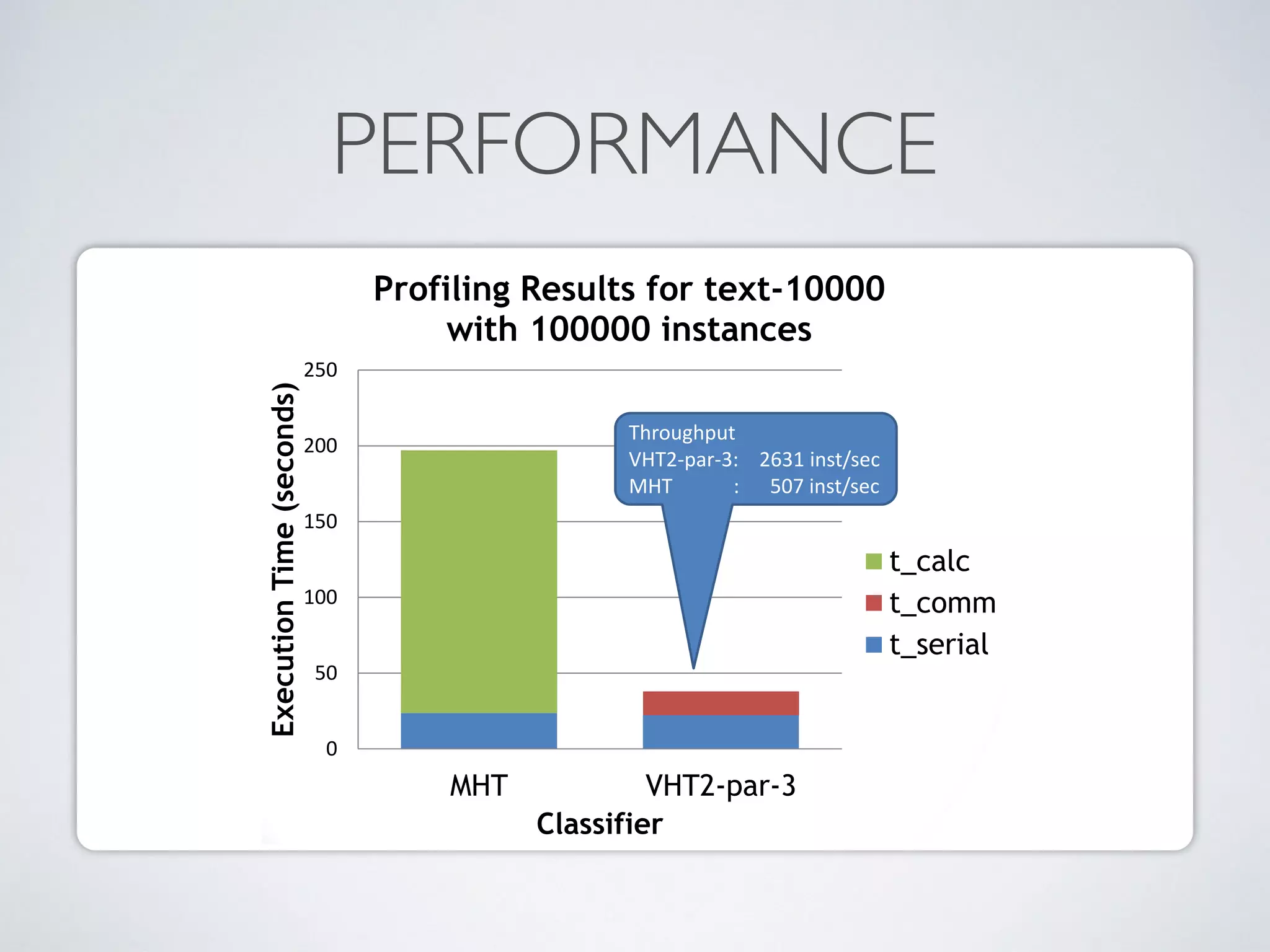 PERFORMANCE

Profiling Results for text-10000 with 100000 instances

Execution Time (seconds)

250
200
150
100
50
0

Throughput
VHT2-par-3: 2631 inst/sec
MHT : 507 inst/sec

t_calc
t_comm
t_serial

MHT
VHT2-par-3
Classifier